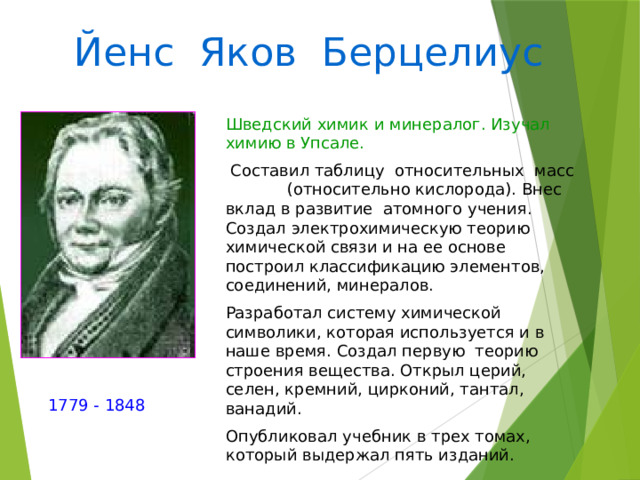 Йенс Яков Берцелиус

Шведский химик и минералог. Изучал химию в Упсале.

Составил таблицу относительных масс (относительно кислорода). Внес вклад в развитие атомного учения. Создал электрохимическую теорию химической связи и на ее основе построил классификацию элементов, соединений, минералов.

Разработал систему химической символики, которая используется и в наше время. Создал первую теорию строения вещества. Открыл церий, селен, кремний, цирконий, тантал, ванадий.

Опубликовал учебник в трех томах, который выдержал пять изданий.

1779 - 1848